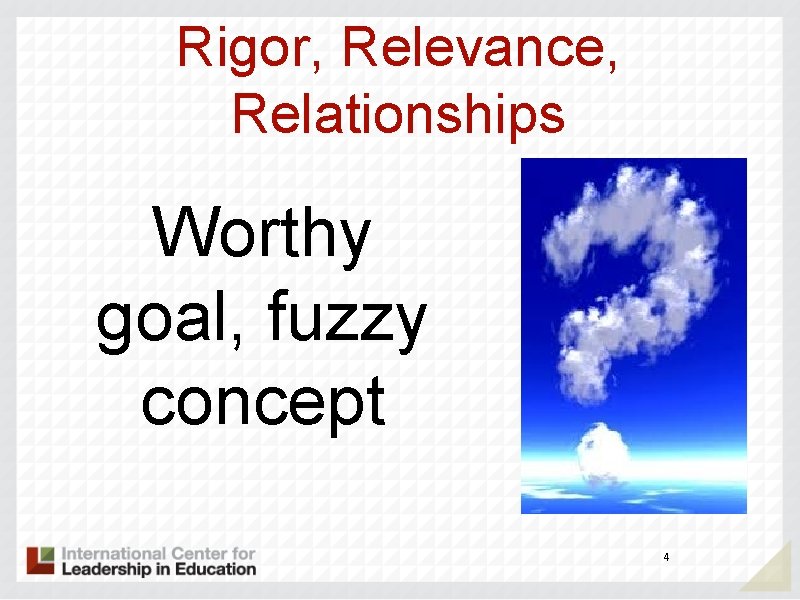 Rigor, Relevance, Relationships

Worthy goal, fuzzy concept

International Center for Leadership in Education

4